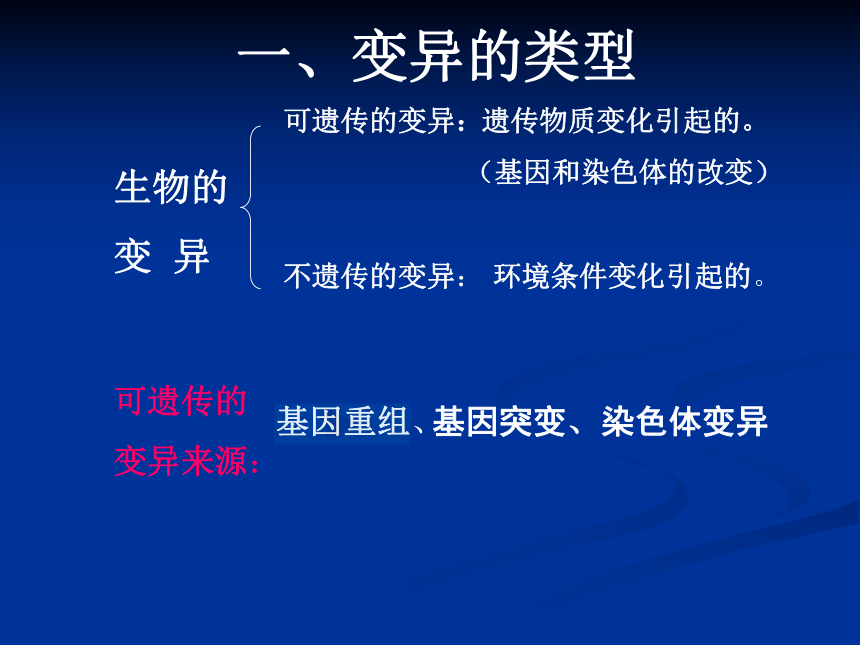 一、变异的类型

生物的变 异

可遗传的变异：遗传物质变化引起的。

（基因和染色体的改变）

不遗传的变异： 环境条件变化引起的。

可遗传的变异来源：

基因重组、基因突变、染色体变异